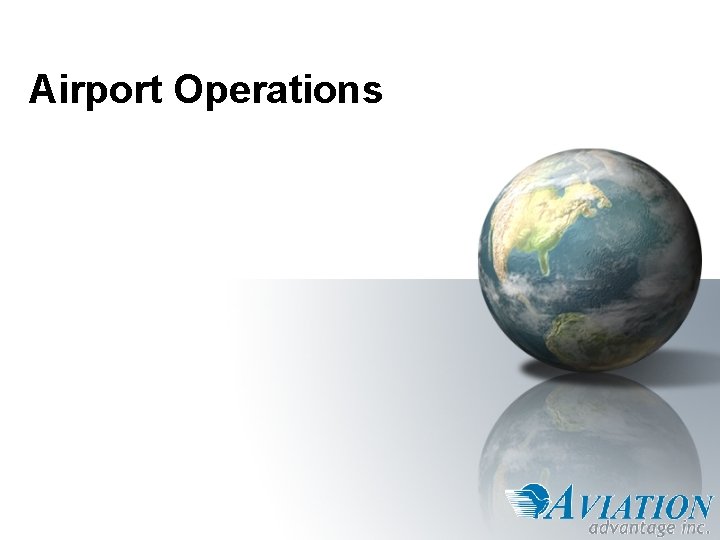 Airport Operations

AVIATION
advantage inc.